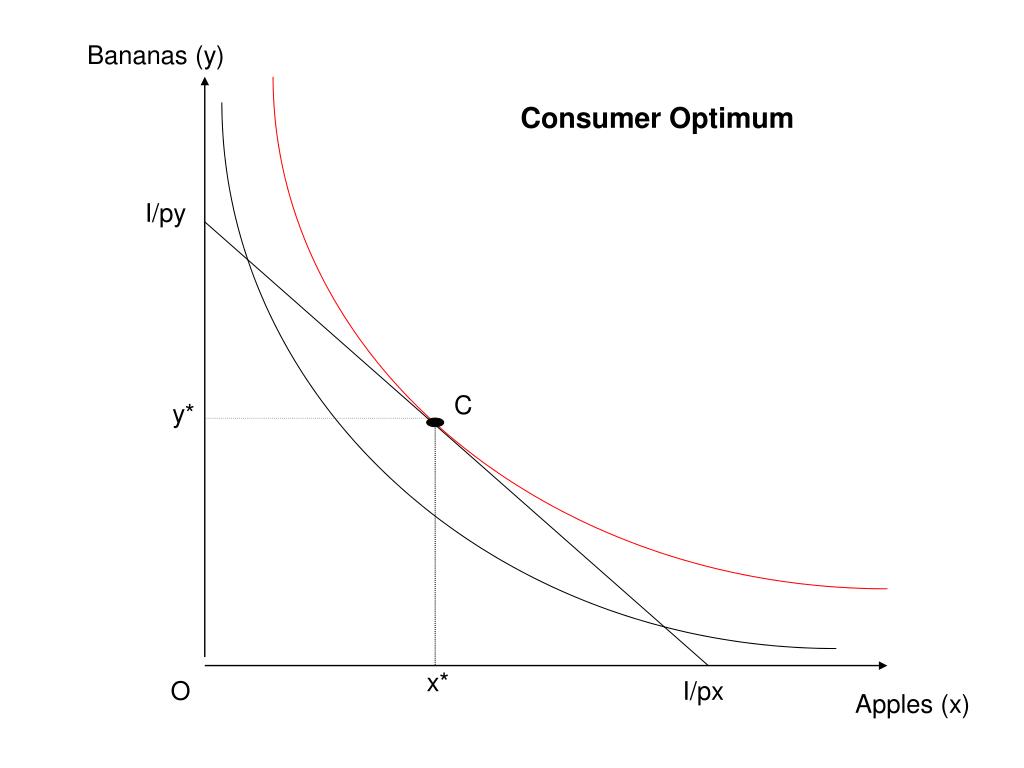 Bananas (y)

Consumer Optimum

I/py

C

y*

O

x*

I/px

Apples (x)